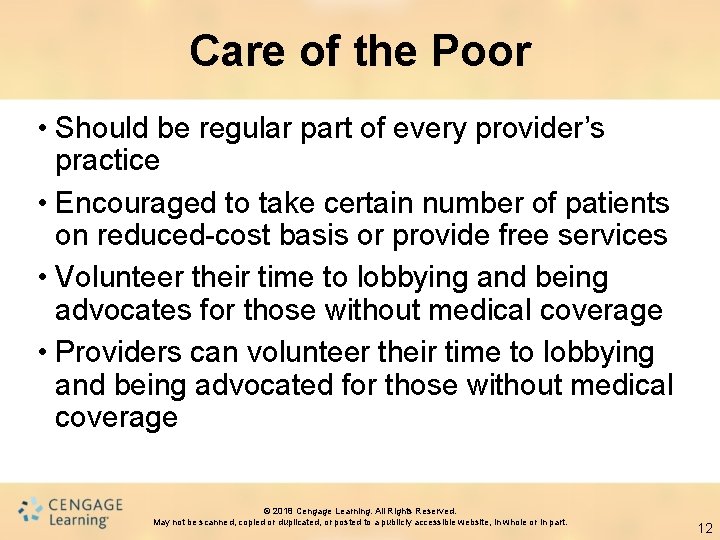 Care of the Poor

• Should be regular part of every provider's practice

• Encouraged to take certain number of patients on reduced-cost basis or provide free services

• Volunteer their time to lobbying and being advocates for those without medical coverage

• Providers can volunteer their time to lobbying and being advocated for those without medical coverage

CENGAGE Learning

© 2018 Cengage Learning. All Rights Reserved.
May not be scanned, copied or duplicated, or posted to a publicly accessible website, in whole or in part.

12